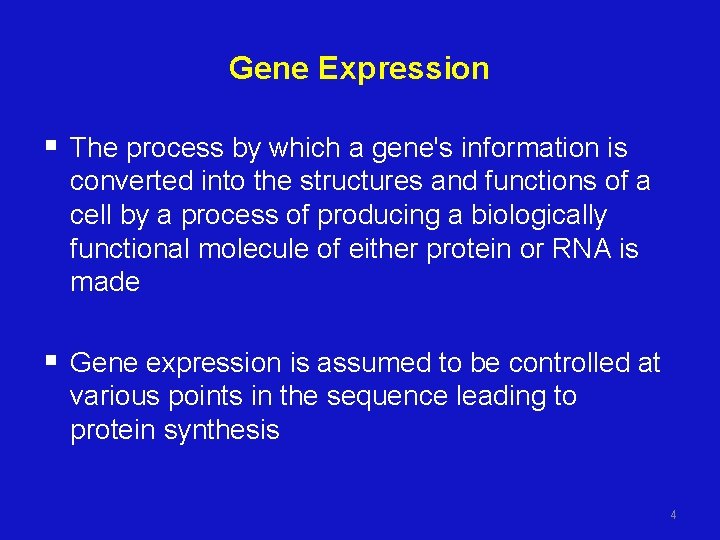 Gene Expression

▪ The process by which a gene's information is converted into the structures and functions of a cell by a process of producing a biologically functional molecule of either protein or RNA is made

▪ Gene expression is assumed to be controlled at various points in the sequence leading to protein synthesis

4